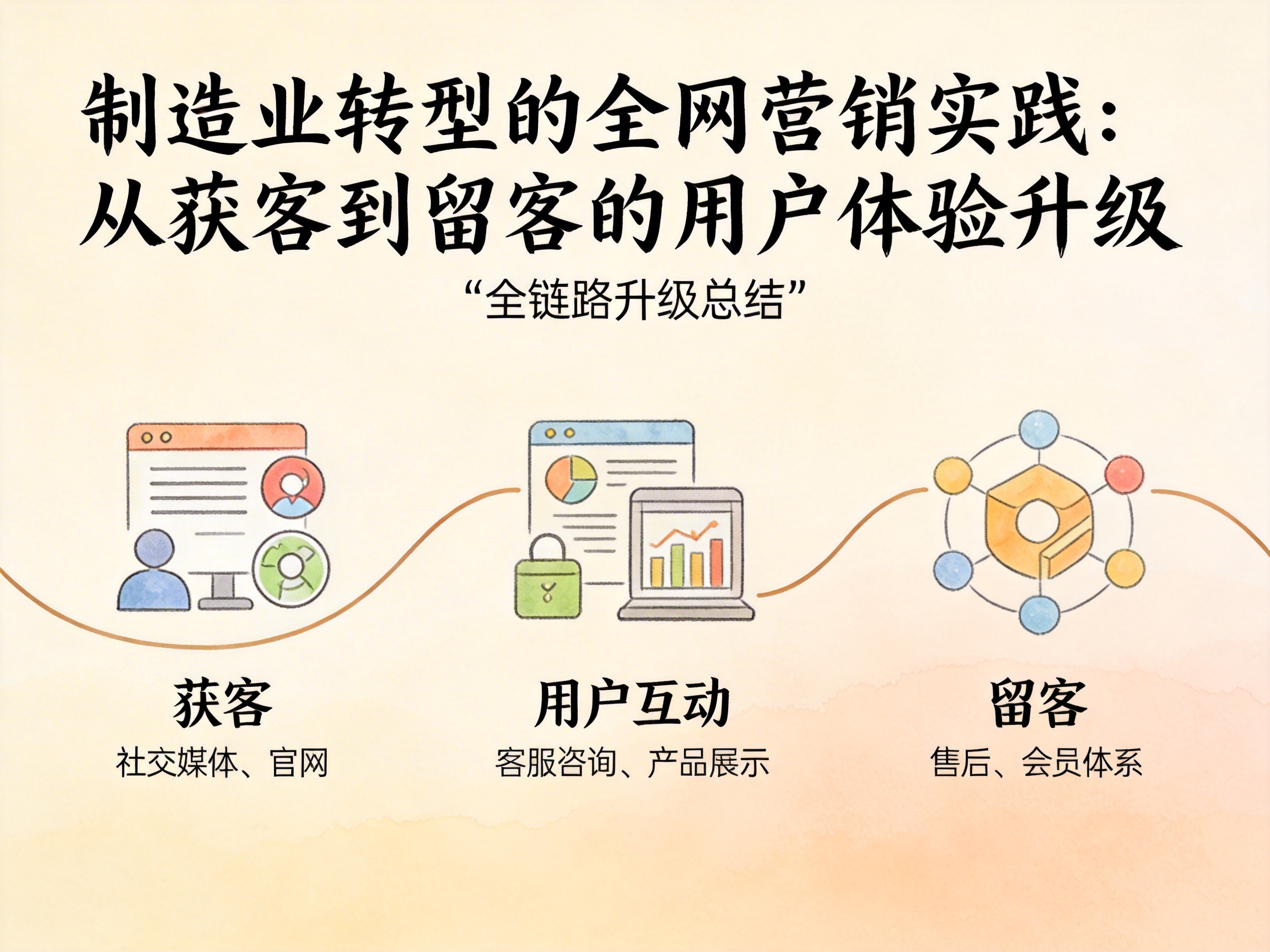 制造业转型的全网营销实践：
从获客到留客的用户体验升级

“全链路升级总结”

获客
社交媒体、官网

用户互动
客服咨询、产品展示

留客
售后、会员体系